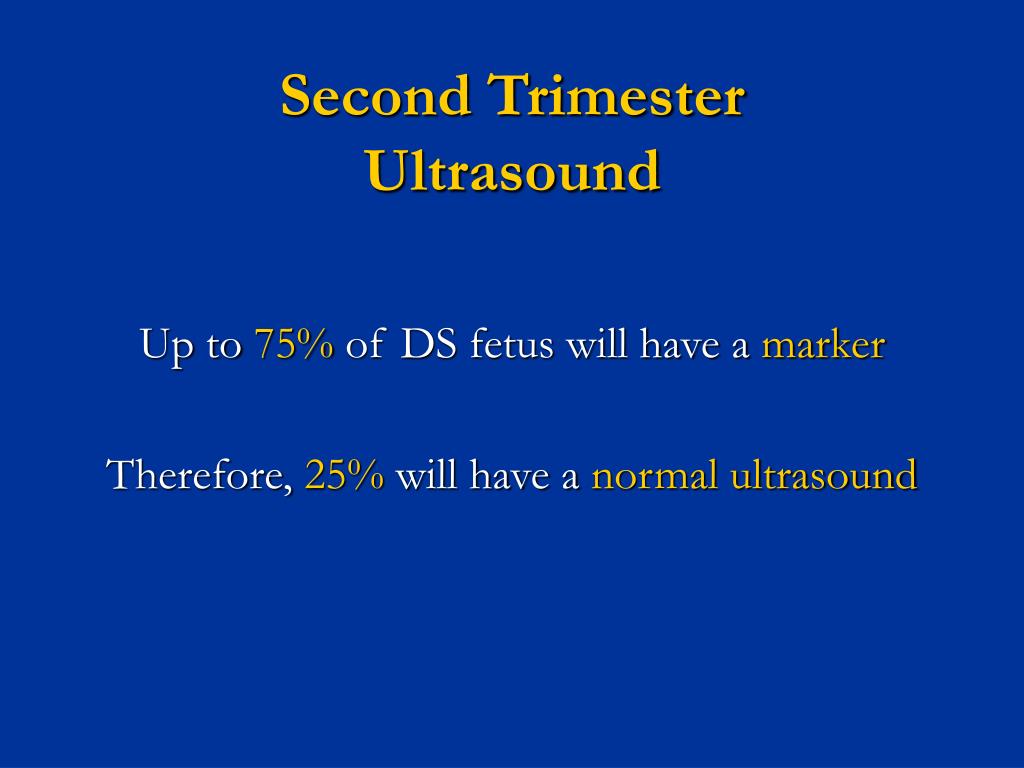 Second Trimester Ultrasound

Up to 75% of DS fetus will have a marker

Therefore, 25% will have a normal ultrasound